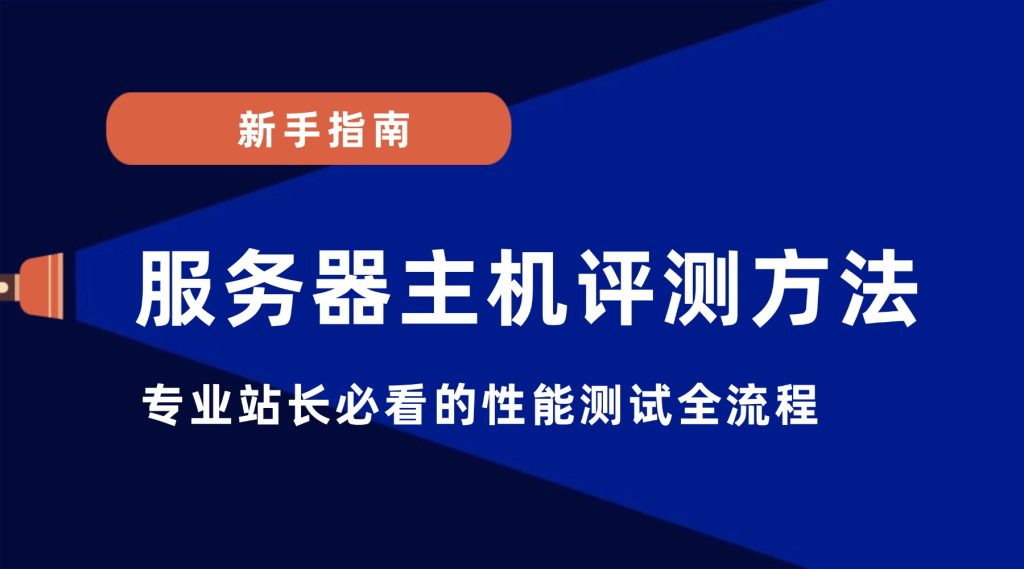 新手指南

服务器主机评测方法

专业站长必看的性能测试全流程